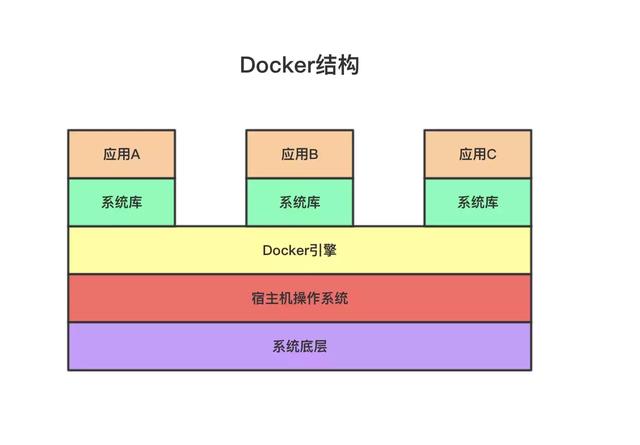 Docker结构

应用A

应用B

应用C

系统库

系统库

系统库

Docker引擎

宿主机操作系统

系统底层